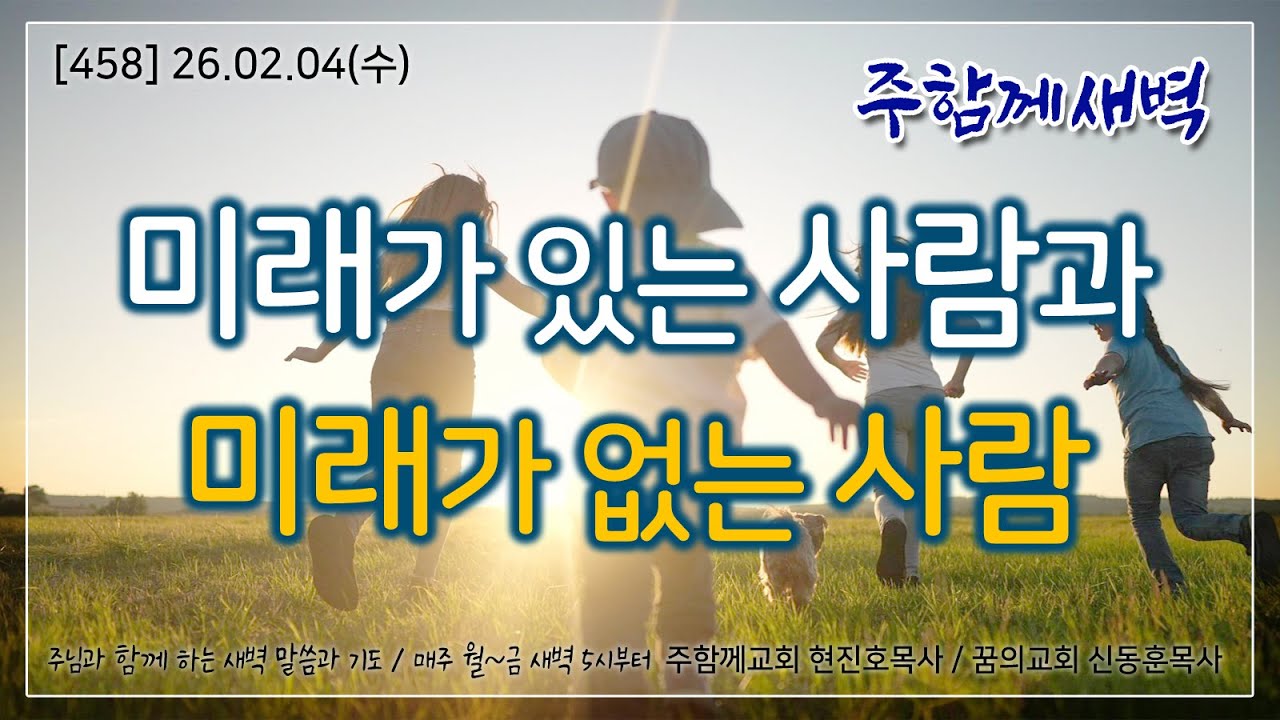 [458] 26.02.04(수)

주함께새벽

미래가 있는 사람과
미래가 없는 사람

주님과 함께 하는 새벽 말씀과 기도 / 매주 월~금 새벽 5시부터 주함께교회 현진호목사 / 꿈의교회 신동훈목사